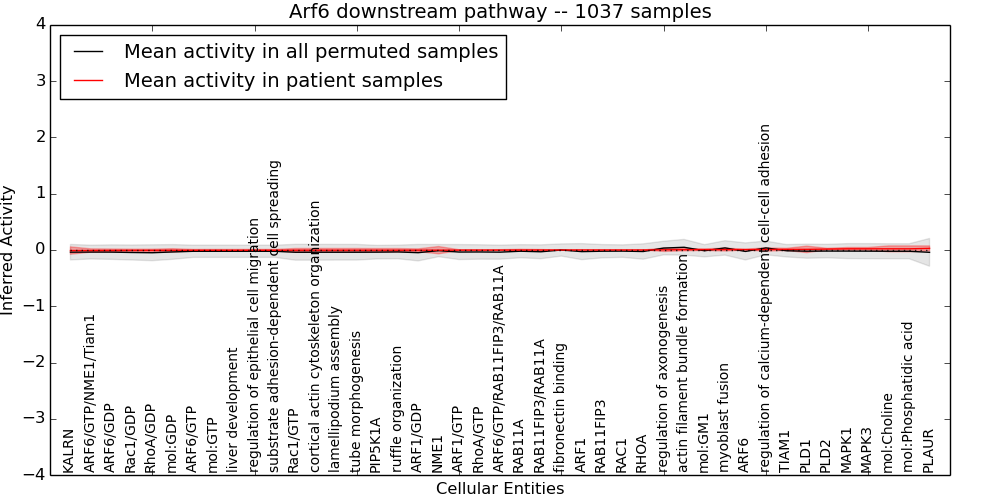 Arf6 downstream pathway -- 1037 samples

Mean activity in all permuted samples
Mean activity in patient samples

Inferred Activity

4
3
2
1
0
−1
−2
−3
−4

KALRN
ARF6/GTP/NME1/Tiam1
ARF6/GDP
Rac1/GDP
RhoA/GDP
mol:GDP
ARF6/GTP
mol:GTP
liver development
regulation of epithelial cell migration
substrate adhesion-dependent cell spreading
Rac1/GTP
cortical actin cytoskeleton organization
lamellipodium assembly
tube morphogenesis
PIP5K1A
ruffle organization
ARF1/GDP
NME1
ARF1/GTP
RhoA/GTP
ARF6/GTP/RAB11FIP3/RAB11A
RAB11A
RAB11FIP3/RAB11A
fibronectin binding
ARF1
RAB11FIP3
RAC1
RHOA
regulation of axonogenesis
actin filament bundle formation
mol:GM1
myoblast fusion
ARF6
regulation of calcium-dependent cell-cell adhesion
TIAM1
PLD1
PLD2
MAPK1
MAPK3
mol:Choline
mol:Phosphatidic acid
PLAUR

Cellular Entities